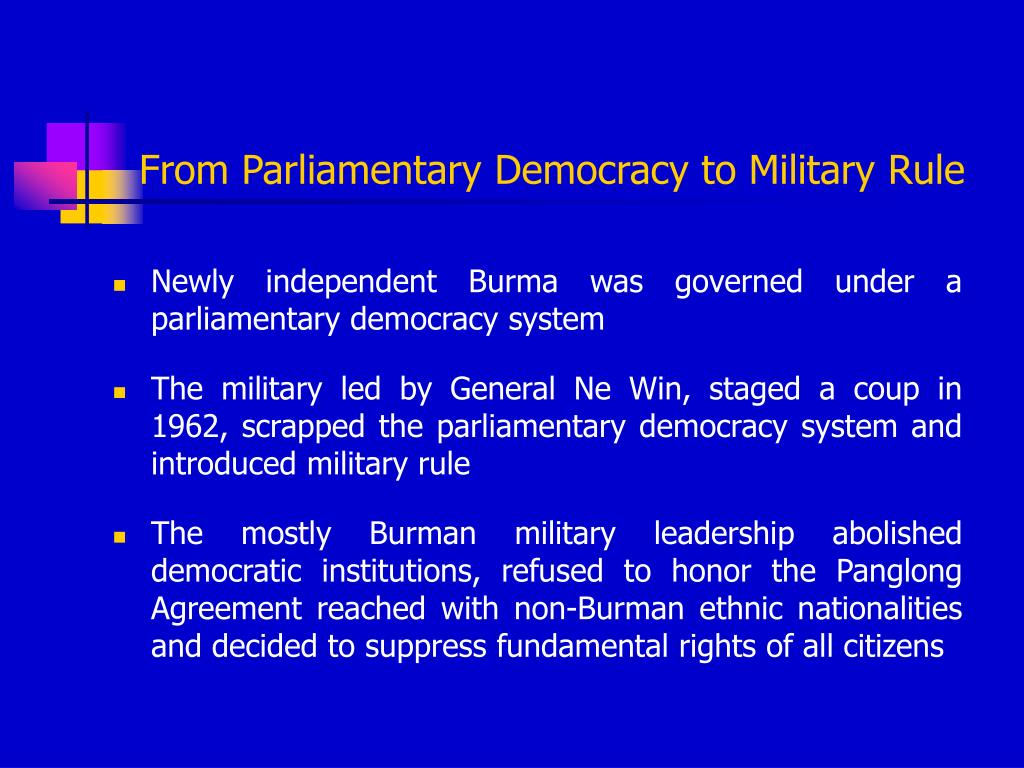 From Parliamentary Democracy to Military Rule

- Newly independent Burma was governed under a parliamentary democracy system

- The military led by General Ne Win, staged a coup in 1962, scrapped the parliamentary democracy system and introduced military rule

- The mostly Burman military leadership abolished democratic institutions, refused to honor the Panglong Agreement reached with non-Burman ethnic nationalities and decided to suppress fundamental rights of all citizens